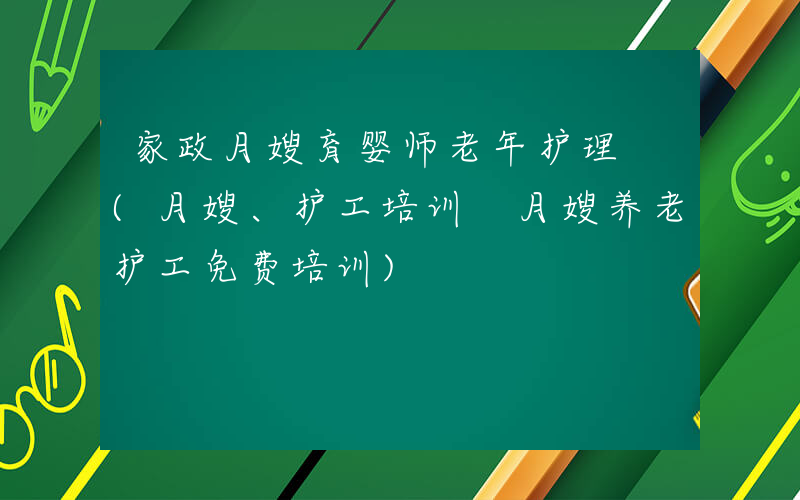 家政月嫂育婴师老年护理（月嫂、护工培训 月嫂养老护工免费培训）